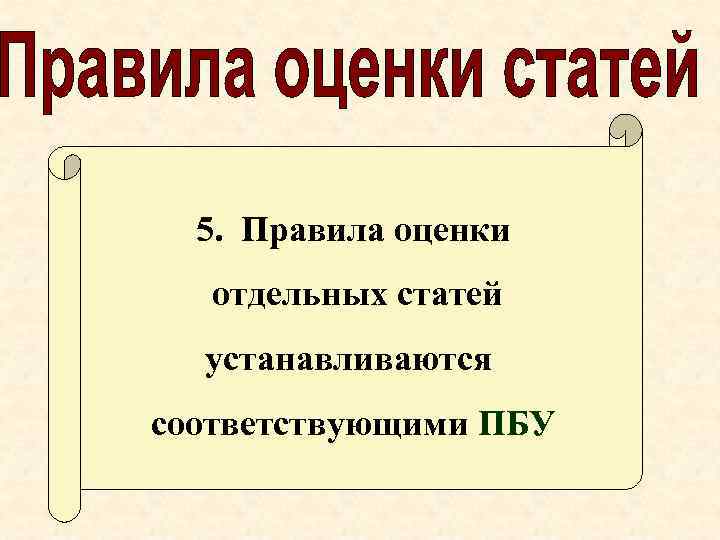 Правила оценки статей

5. Правила оценки отдельных статей устанавливаются соответствующими ПБУ